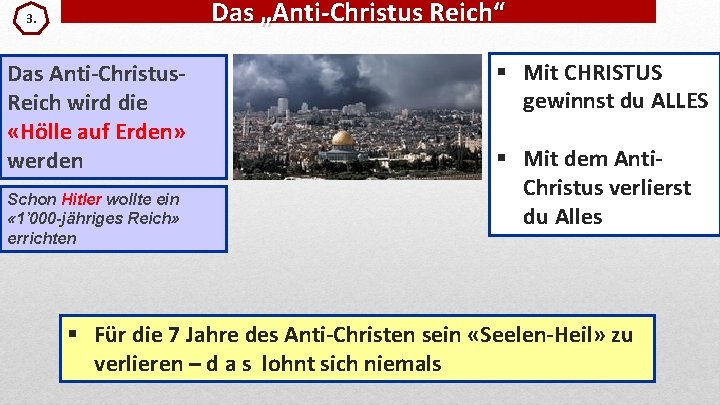 3.

Das „Anti-Christus Reich“

Das Anti-Christus-Reich wird die «Hölle auf Erden» werden

Schon Hitler wollte ein «1'000-jähriges Reich» errichten

▪ Mit CHRISTUS gewinnst du ALLES

▪ Mit dem Anti-Christus verlierst du Alles

▪ Für die 7 Jahre des Anti-Christen sein «Seelen-Heil» zu verlieren – d a s lohnt sich niemals